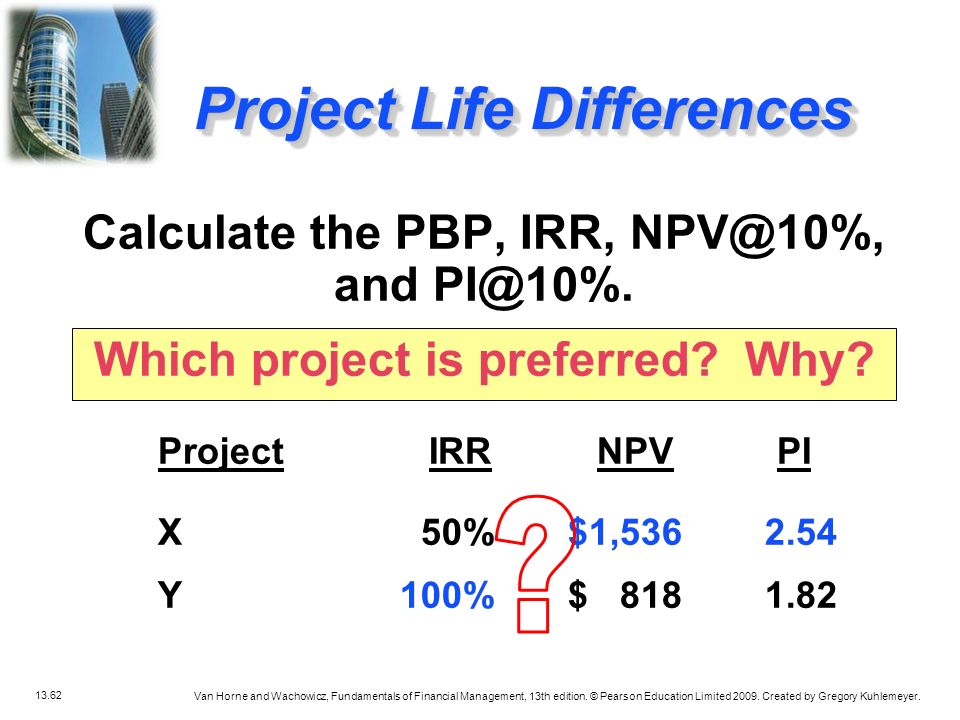 Project Life Differences

Calculate the PBP, IRR, NPV@10%, and PI@10%.

Which project is preferred? Why?

| Project | IRR | NPV | PI |
|---|---|---|---|
| X | 50% | $1,536 | 2.54 |
| Y | 100% | $ 818 | 1.82 |

?

13.62

Van Horne and Wachowicz, Fundamentals of Financial Management, 13th edition. © Pearson Education Limited 2009. Created by Gregory Kuhlemeyer.